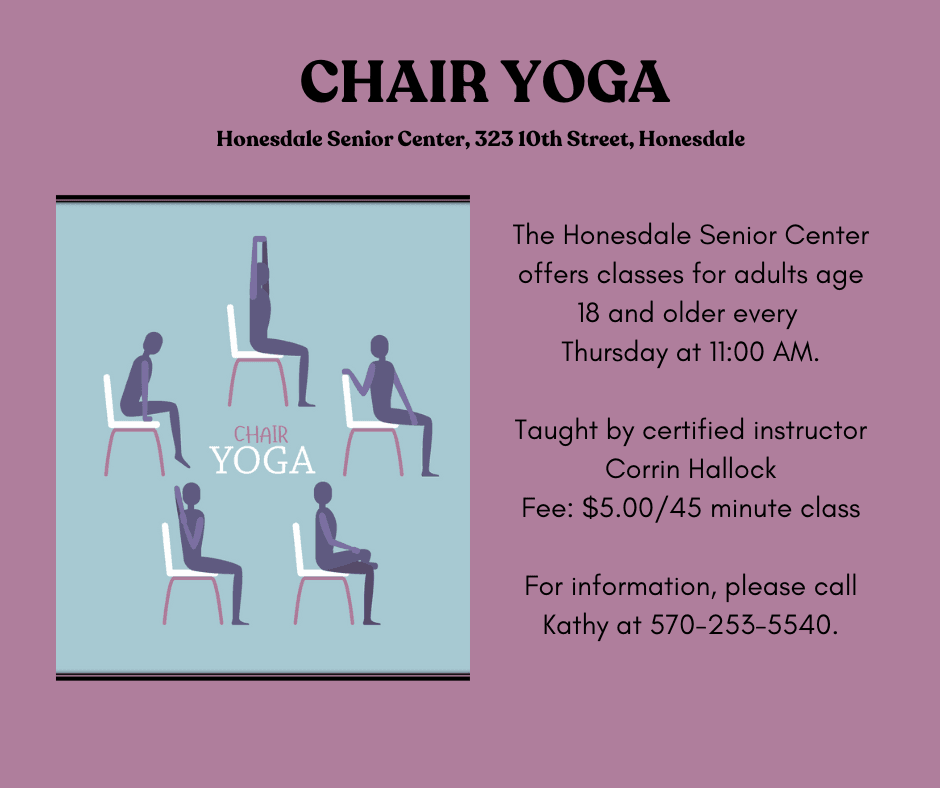 CHAIR YOGA

Honesdale Senior Center, 323 10th Street, Honesdale

CHAIR
YOGA

The Honesdale Senior Center offers classes for adults age 18 and older every Thursday at 11:00 AM.

Taught by certified instructor Corrin Hallock
Fee: $5.00/45 minute class

For information, please call Kathy at 570-253-5540.